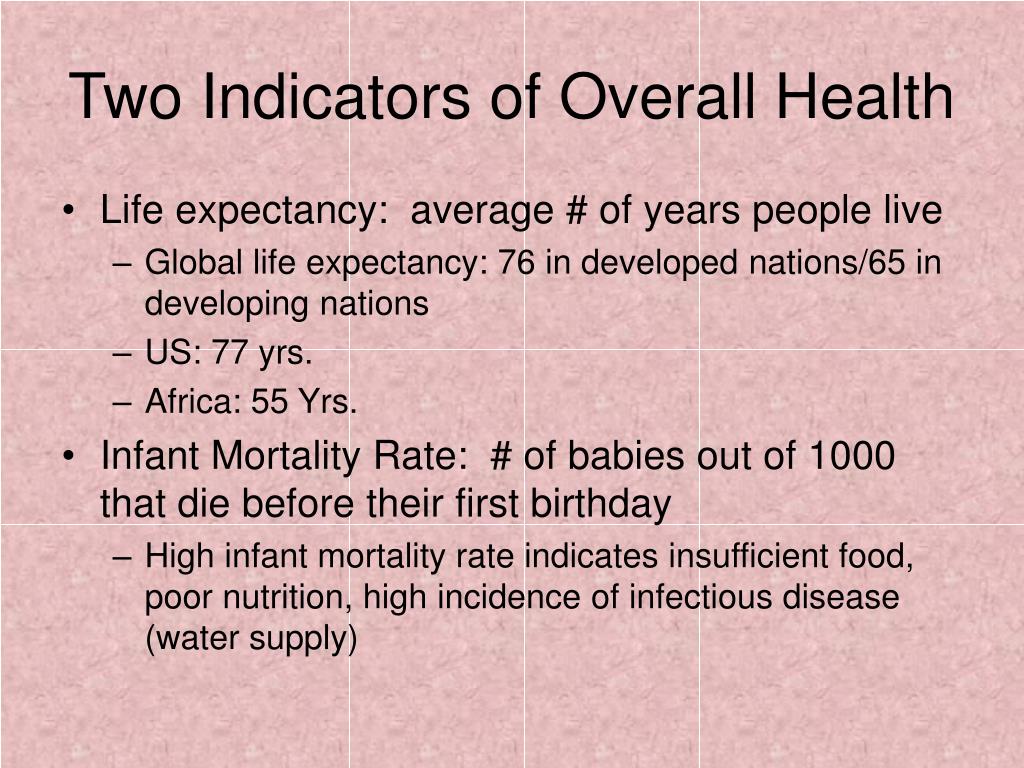 Two Indicators of Overall Health

• Life expectancy: average # of years people live
– Global life expectancy: 76 in developed nations/65 in developing nations
– US: 77 yrs.
– Africa: 55 Yrs.
• Infant Mortality Rate: # of babies out of 1000 that die before their first birthday
– High infant mortality rate indicates insufficient food, poor nutrition, high incidence of infectious disease (water supply)